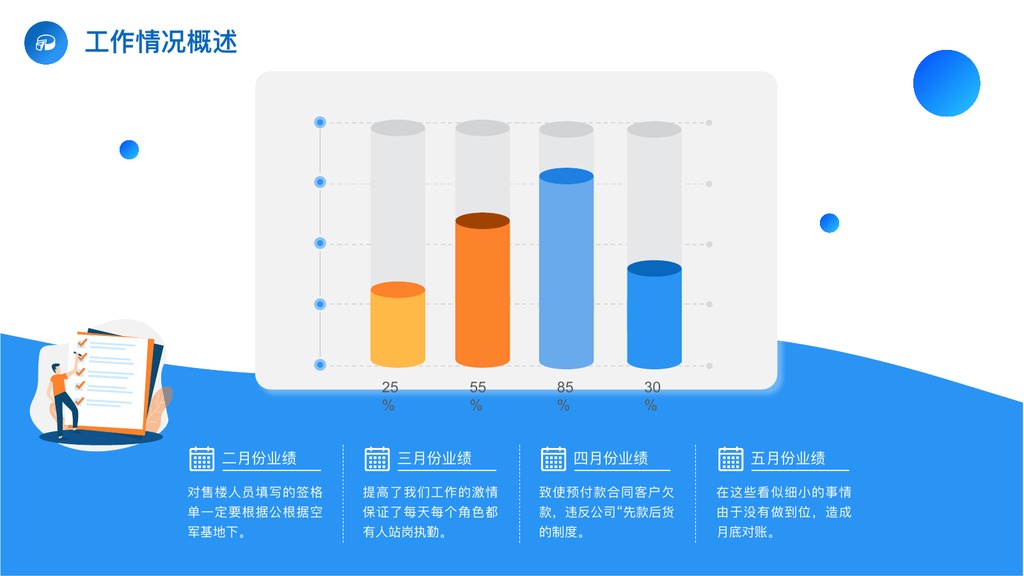 工作情况概述

25%
55%
85%
30%

二月份业绩
对售楼人员填写的签格单一定要根据公根据空军基地下。

三月份业绩
提高了我们工作的激情保证了每天每个角色都有人站岗执勤。

四月份业绩
致使预付款合同客户欠款，违反公司“先款后货的制度。

五月份业绩
在这些看似细小的事情由于没有做到位，造成月底对账。